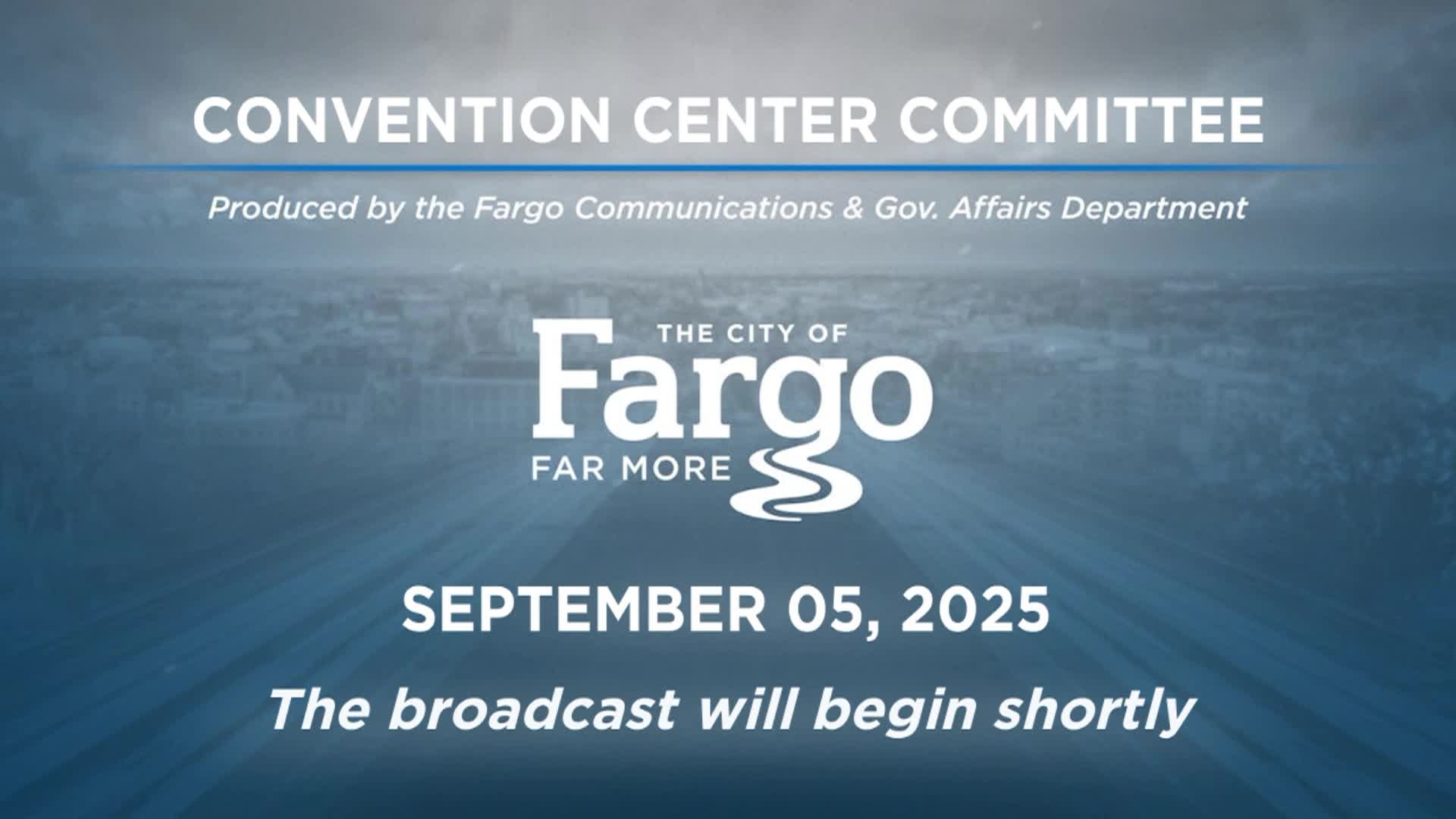 CONVENTION CENTER COMMITTEE

Produced by the Fargo Communications & Gov. Affairs Department

THE CITY OF
Fargo
FAR MORE

SEPTEMBER 05, 2025

The broadcast will begin shortly